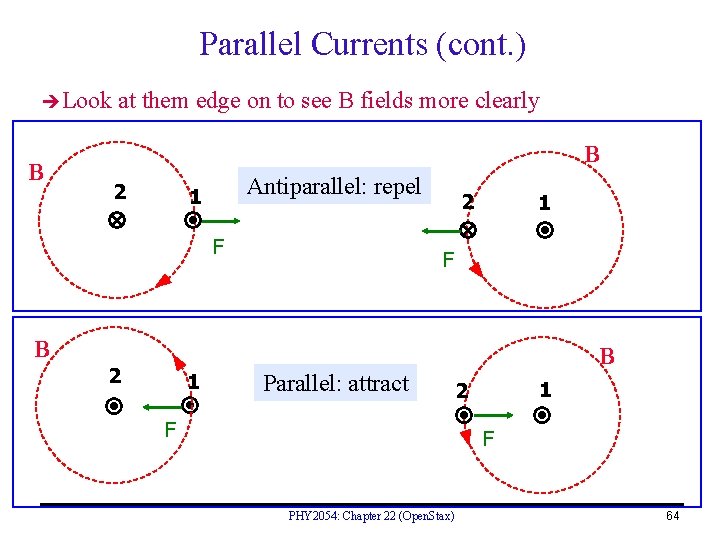 Parallel Currents (cont.)

➔Look at them edge on to see B fields more clearly

B

2

1

F

Antiparallel: repel

B

2

1

F

B

2

1

F

Parallel: attract

B

2

1

F

PHY2054: Chapter 22 (OpenStax)

64